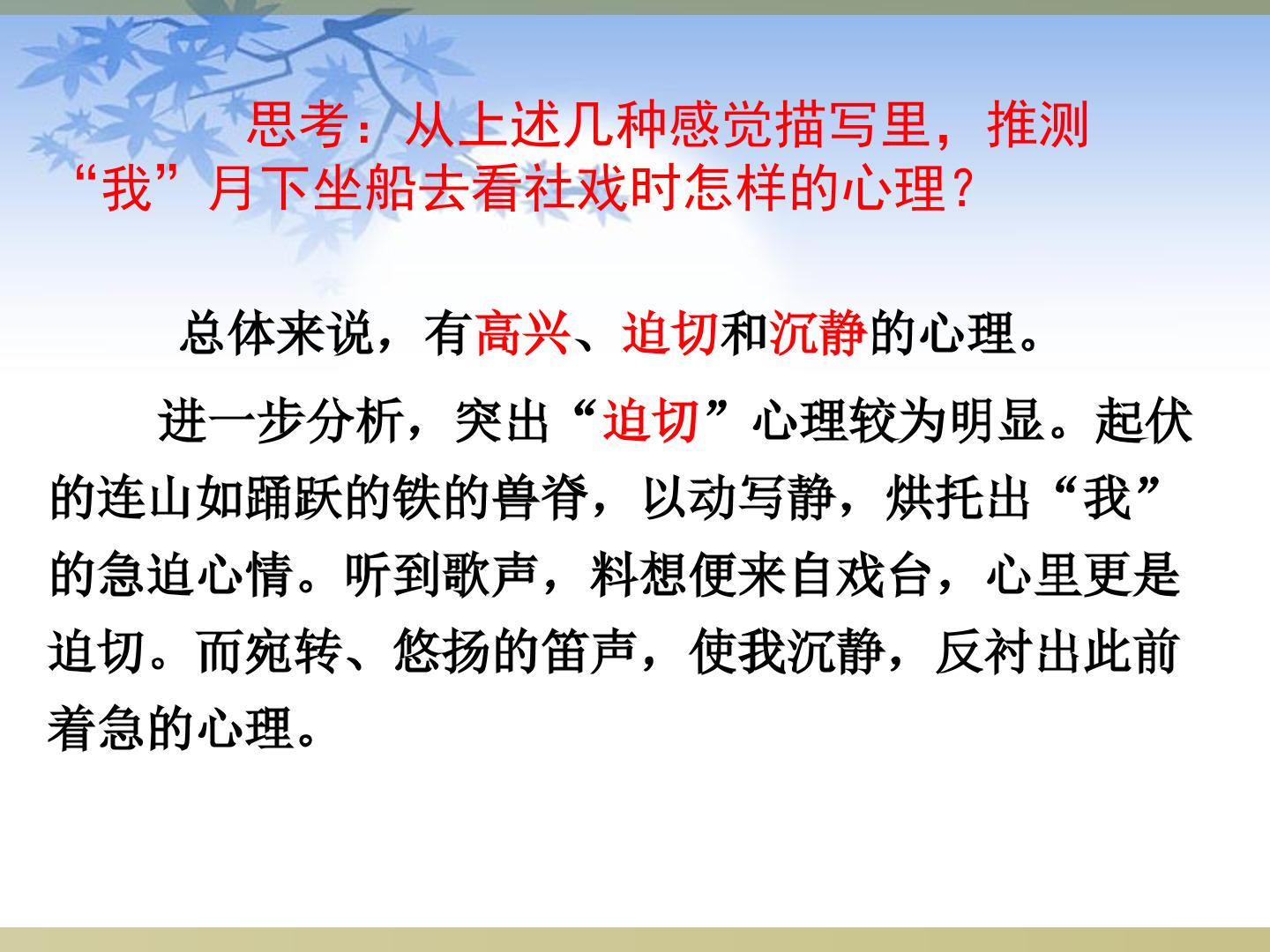 思考：从上述几种感觉描写里，推测“我”月下坐船去看社戏时怎样的心理？

总体来说，有高兴、迫切和沉静的心理。

进一步分析，突出“迫切”心理较为明显。起伏的连山如踊跃的铁的兽脊，以动写静，烘托出“我”的急迫心情。听到歌声，料想便来自戏台，心里更是迫切。而宛转、悠扬的笛声，使我沉静，反衬出此前着急的心理。